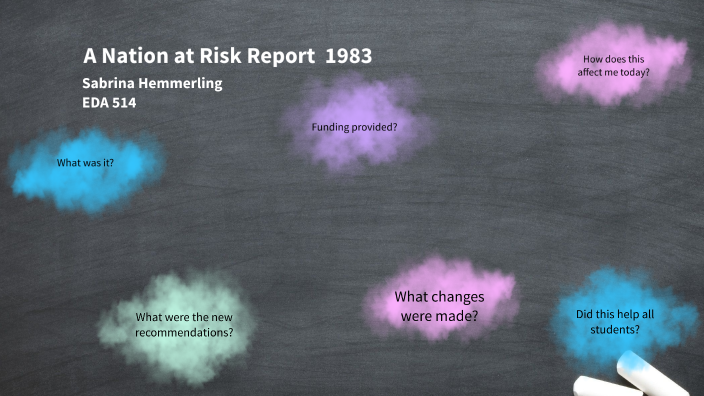 A Nation at Risk Report 1983

Sabrina Hemmerling
EDA 514

How does this affect me today?

Funding provided?

What was it?

What were the new recommendations?

What changes were made?

Did this help all students?